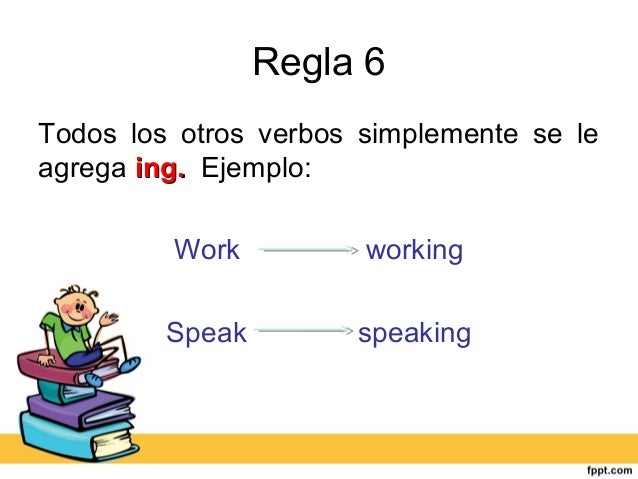 Regla 6

Todos los otros verbos simplemente se le agrega ing. Ejemplo:

Work → working

Speak → speaking

fppt.com